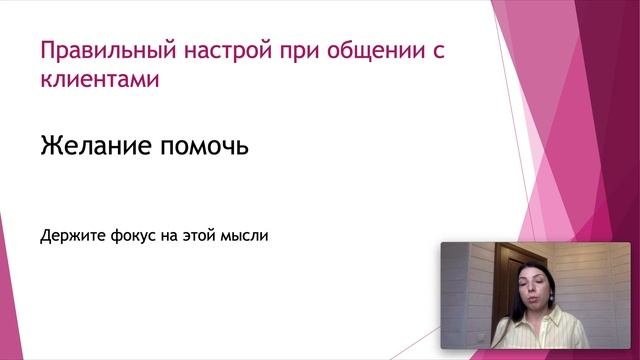 Правильный настрой при общении с клиентами

Желание помочь

Держите фокус на этой мысли